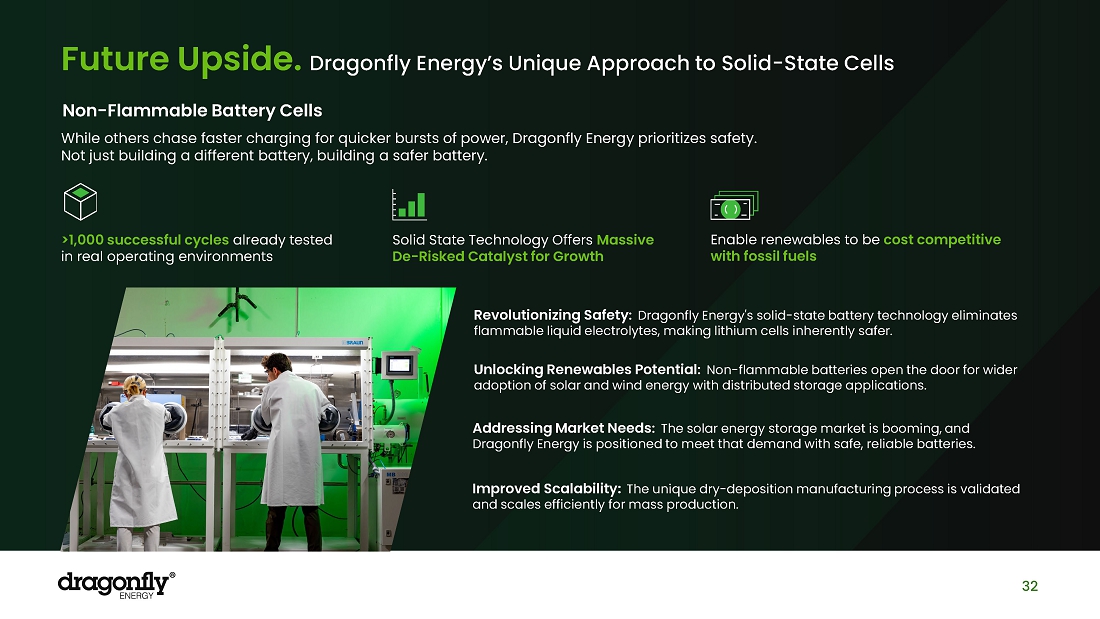 Future Upside. Dragonfly Energy's Unique Approach to Solid-State Cells

Non-Flammable Battery Cells

While others chase faster charging for quicker bursts of power, Dragonfly Energy prioritizes safety. Not just building a different battery, building a safer battery.

>1,000 successful cycles already tested in real operating environments

Solid State Technology Offers Massive De-Risked Catalyst for Growth

Enable renewables to be cost competitive with fossil fuels

Revolutionizing Safety: Dragonfly Energy's solid-state battery technology eliminates flammable liquid electrolytes, making lithium cells inherently safer.

Unlocking Renewables Potential: Non-flammable batteries open the door for wider adoption of solar and wind energy with distributed storage applications.

Addressing Market Needs: The solar energy storage market is booming, and Dragonfly Energy is positioned to meet that demand with safe, reliable batteries.

Improved Scalability: The unique dry-deposition manufacturing process is validated and scales efficiently for mass production.

dragonfly® ENERGY

32